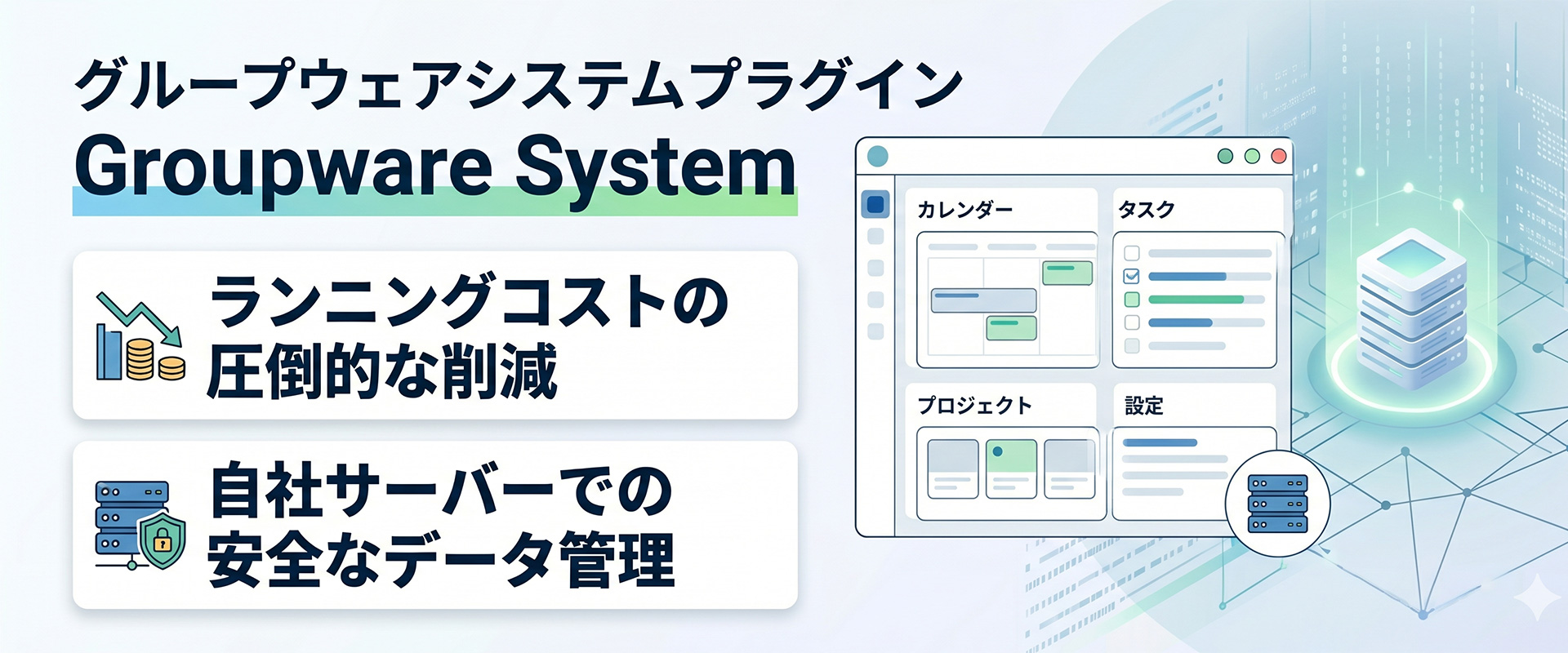 グループウェアシステムプラグイン

Groupware System

ランニングコストの圧倒的な削減

自社サーバーでの安全なデータ管理

カレンダー

タスク

プロジェクト

設定